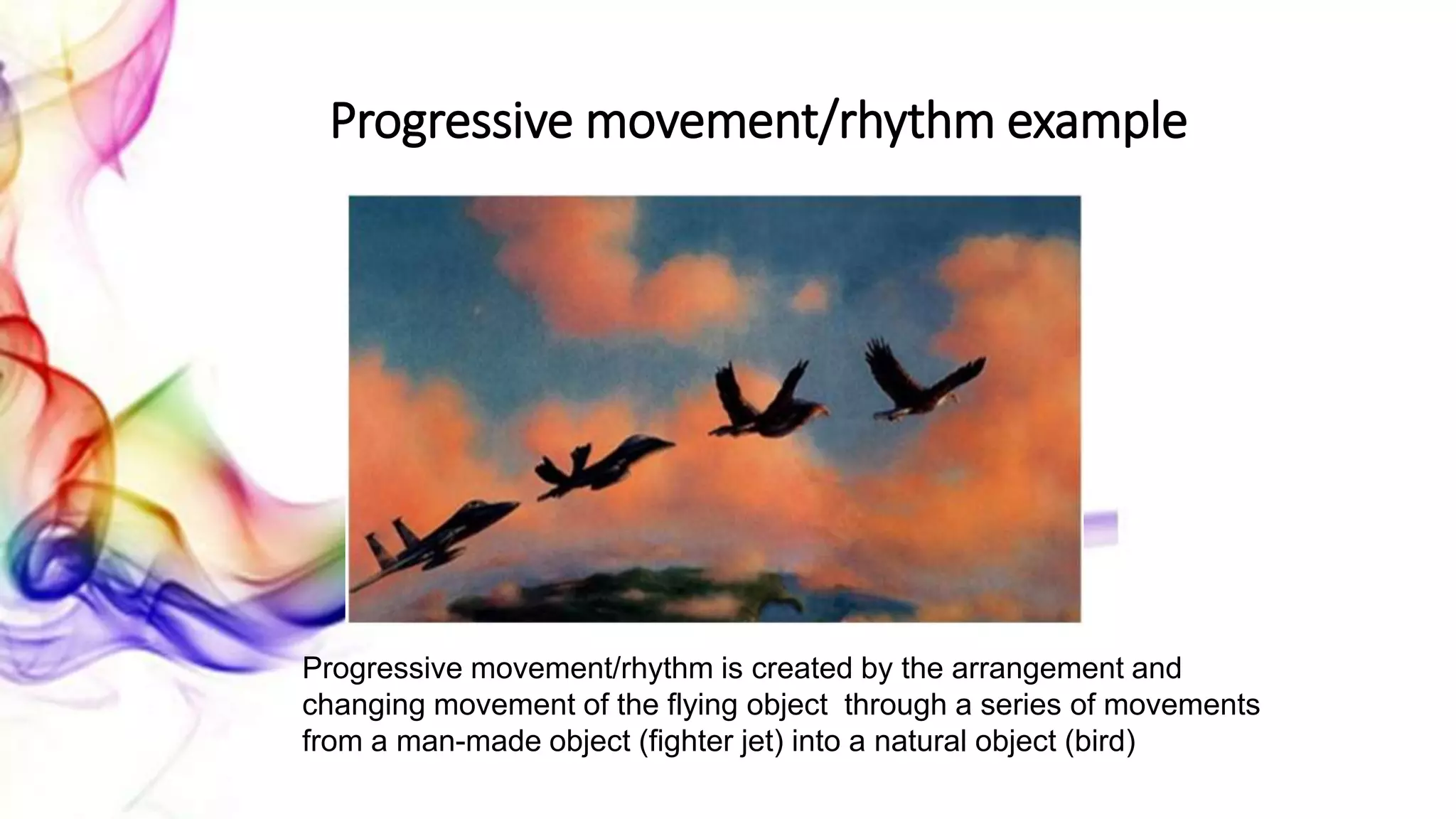 Progressive movement/rhythm example

Progressive movement/rhythm is created by the arrangement and changing movement of the flying object through a series of movements from a man-made object (fighter jet) into a natural object (bird)